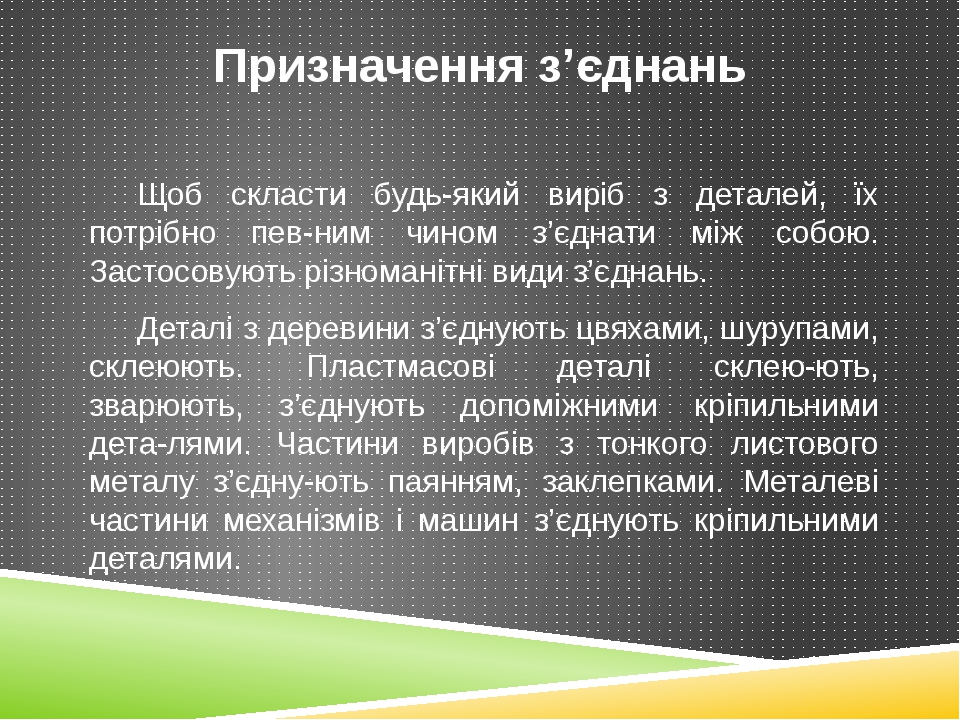 Призначення з’єднань

Щоб скласти будь-який виріб з деталей, їх потрібно пев-ним чином з’єднати між собою. Застосовують різноманітні види з’єднань.

Деталі з деревини з’єднують цвяхами, шурупами, склеюють. Пластмасові деталі склею-ють, зварюють, з’єднують допоміжними кріпильними дета-лями. Частини виробів з тонкого листового металу з’єдну-ють паянням, заклепками. Металеві частини механізмів і машин з’єднують кріпильними деталями.